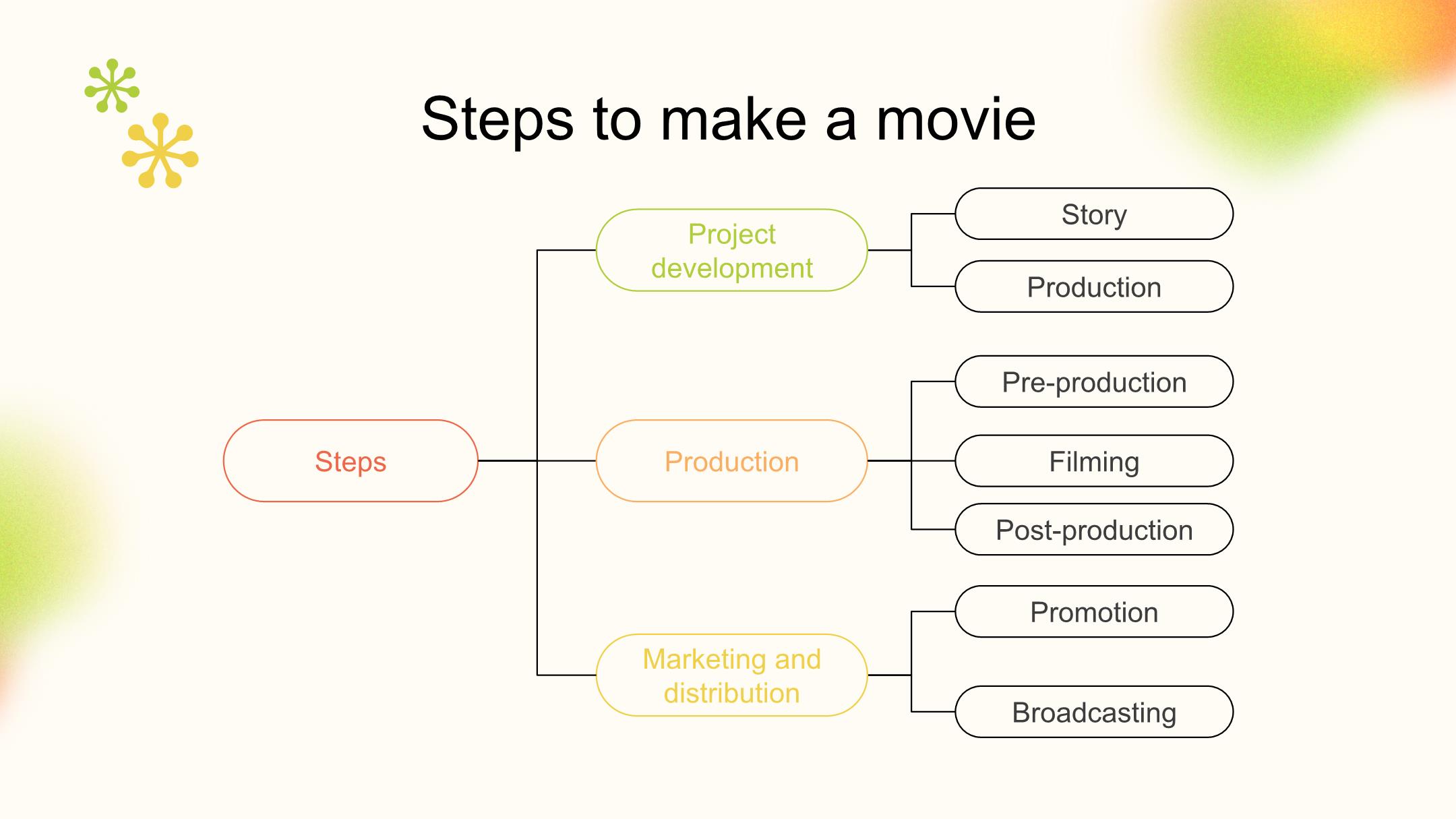 Steps to make a movie

Steps

Project development

Story

Production

Production

Pre-production

Filming

Post-production

Marketing and distribution

Promotion

Broadcasting